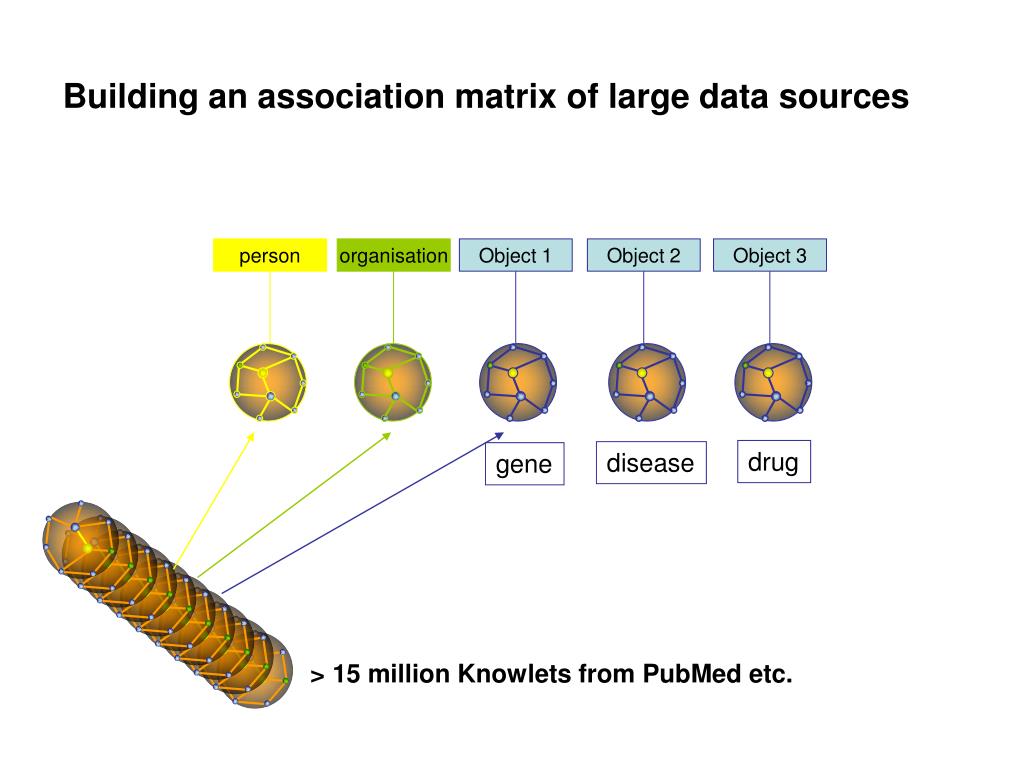 Building an association matrix of large data sources

person

organisation

Object 1

Object 2

Object 3

gene

disease

drug

> 15 million Knowlets from PubMed etc.